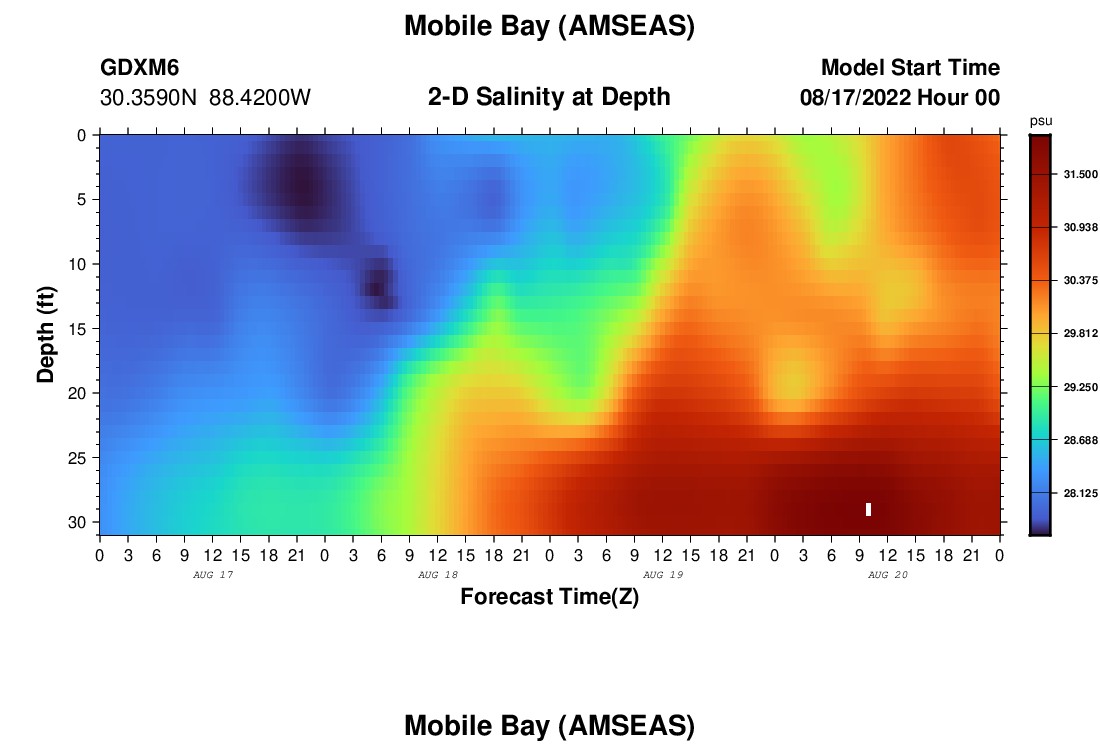 Mobile Bay (AMSEAS)

GDXM6
30.3590N 88.4200W

2-D Salinity at Depth

Model Start Time
08/17/2022 Hour 00

psu
31.500
30.938
30.375
29.812
29.250
28.688
28.125

Depth (ft)
0
5
10
15
20
25
30

0 3 6 9 12 15 18 21 0 3 6 9 12 15 18 21 0 3 6 9 12 15 18 21 0 3 6 9 12 15 18 21 0
AUG 17
AUG 18
AUG 19
AUG 20

Forecast Time(Z)

Mobile Bay (AMSEAS)